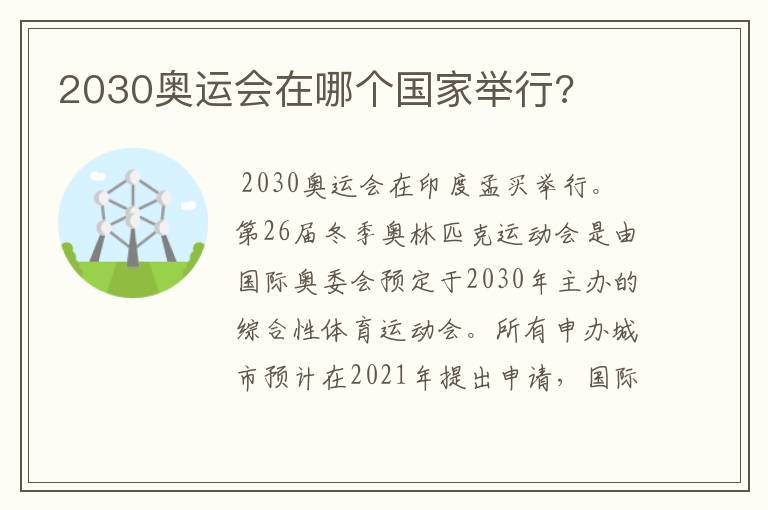 2030奥运会在哪个国家举行?

2030奥运会在印度孟买举行。第26届冬季奥林匹克运动会是由国际奥委会预定于2030年主办的综合性体育运动会。所有申办城市预计在2021年提出申请，国际